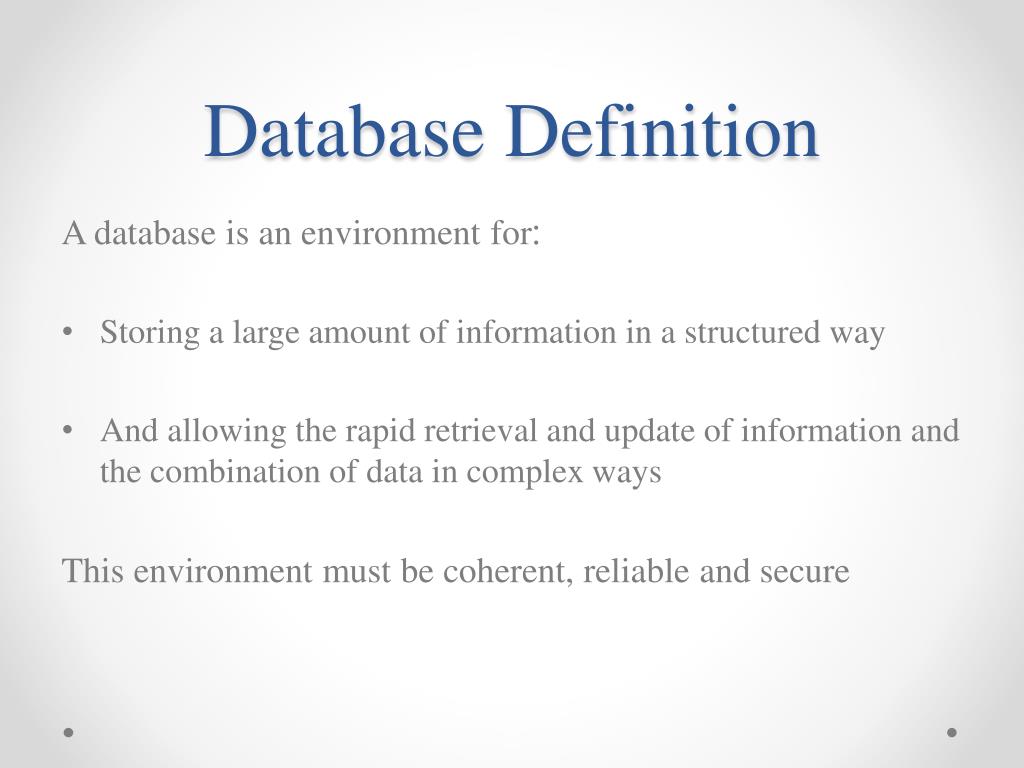 Database Definition

A database is an environment for:

• Storing a large amount of information in a structured way

• And allowing the rapid retrieval and update of information and the combination of data in complex ways

This environment must be coherent, reliable and secure